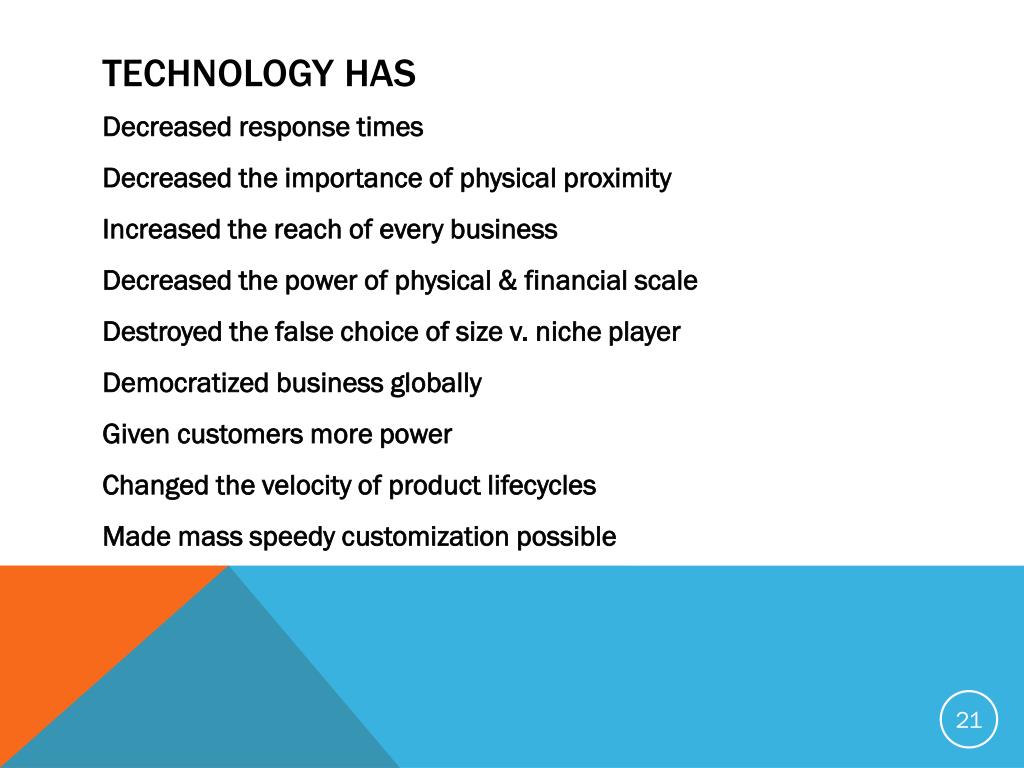 TECHNOLOGY HAS

Decreased response times

Decreased the importance of physical proximity

Increased the reach of every business

Decreased the power of physical & financial scale

Destroyed the false choice of size v. niche player

Democratized business globally

Given customers more power

Changed the velocity of product lifecycles

Made mass speedy customization possible

21